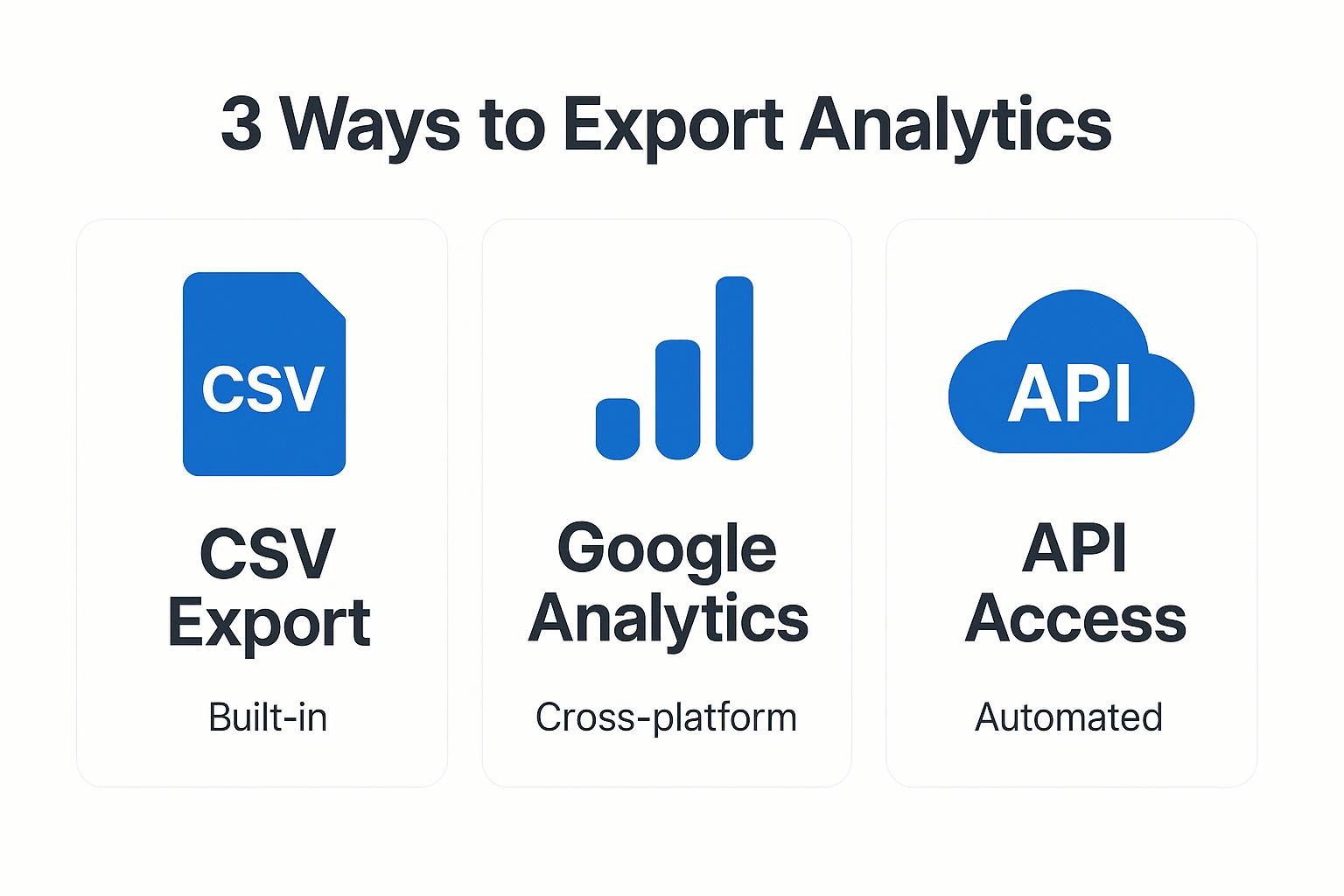 3 Ways to Export Analytics

CSV

CSV Export

Built-in

Google Analytics

Cross-platform

API

API Access

Automated